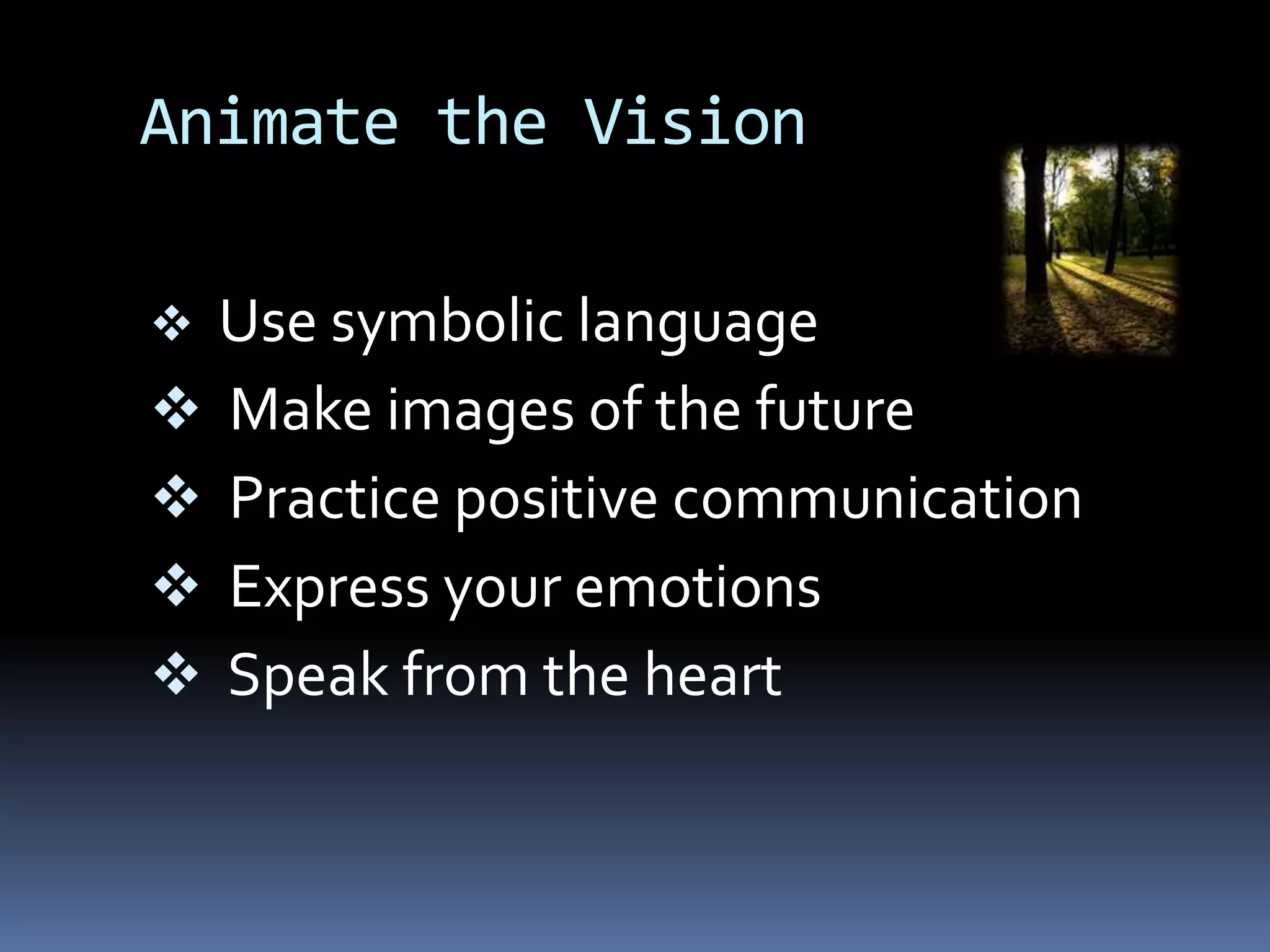 Animate the Vision

❖ Use symbolic language
❖ Make images of the future
❖ Practice positive communication
❖ Express your emotions
❖ Speak from the heart